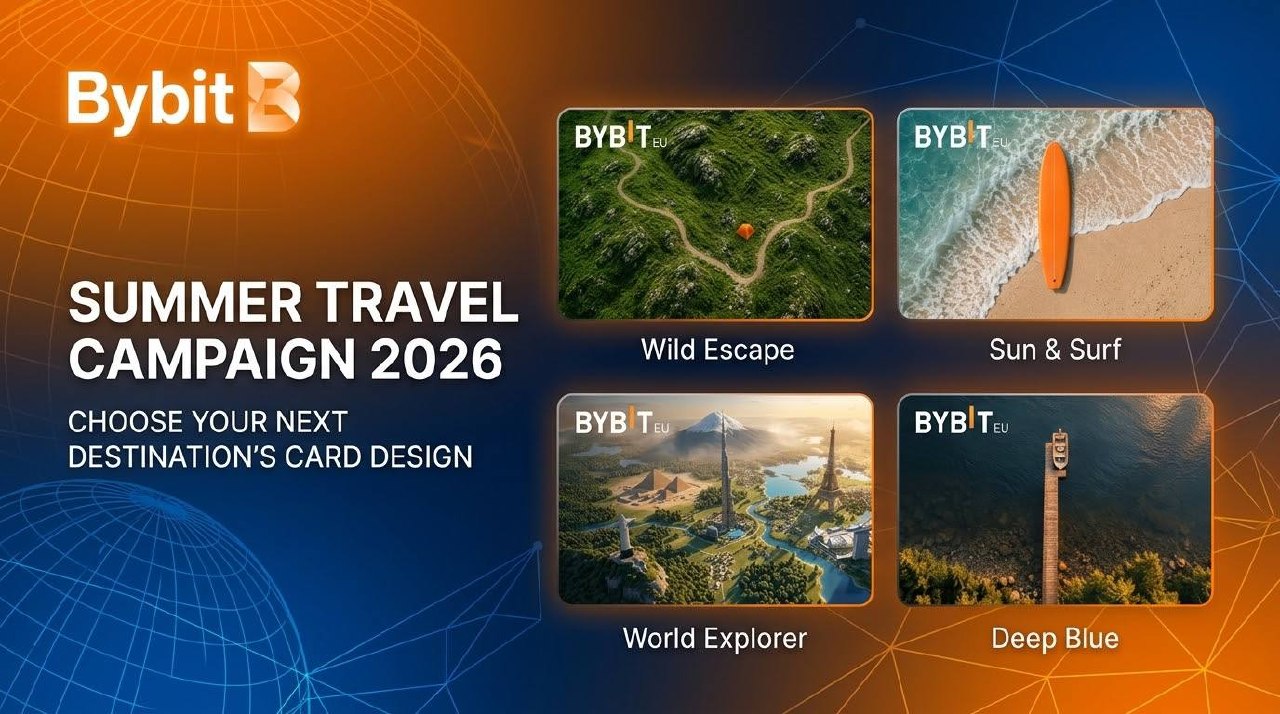 Bybit

SUMMER TRAVEL CAMPAIGN 2026

CHOOSE YOUR NEXT DESTINATION'S CARD DESIGN

BYBIT EU

Wild Escape

BYBIT EU

Sun & Surf

BYBIT EU

World Explorer

BYBIT EU

Deep Blue